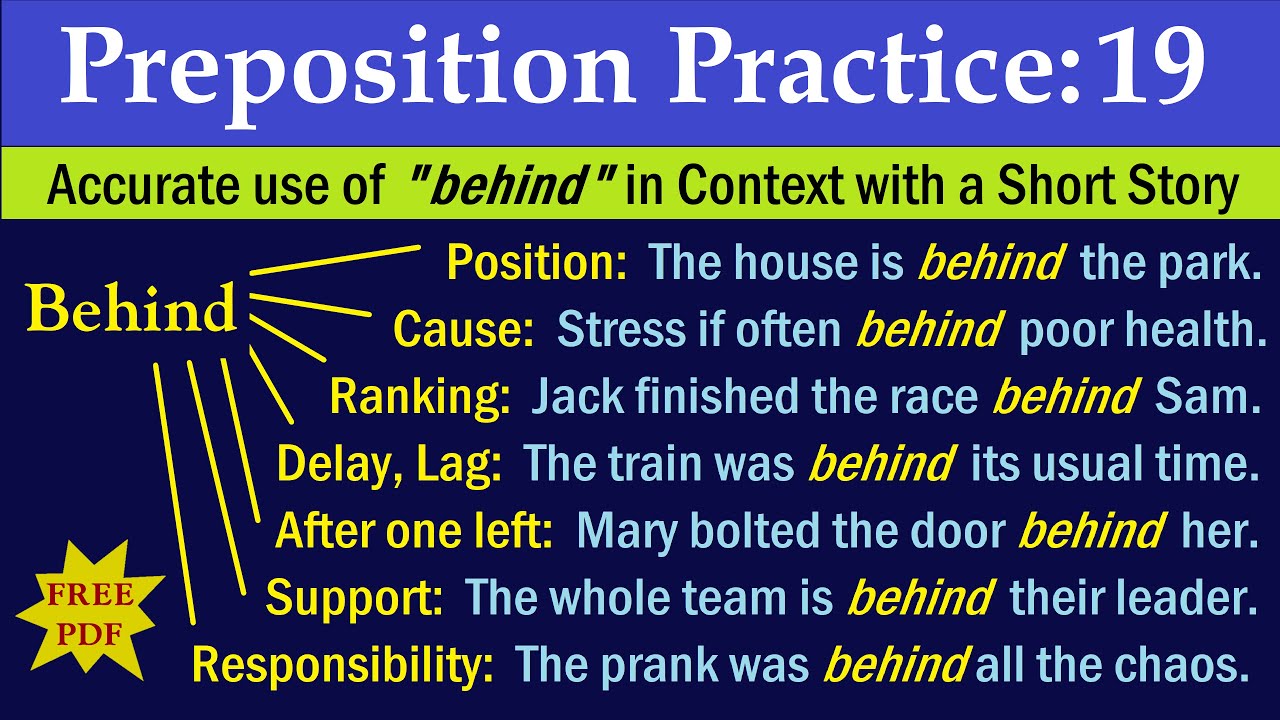 Preposition Practice: 19

Accurate use of "behind" in Context with a Short Story

Behind

Position: The house is behind the park.
Cause: Stress if often behind poor health.
Ranking: Jack finished the race behind Sam.
Delay, Lag: The train was behind its usual time.
After one left: Mary bolted the door behind her.
Support: The whole team is behind their leader.
Responsibility: The prank was behind all the chaos.

FREE PDF